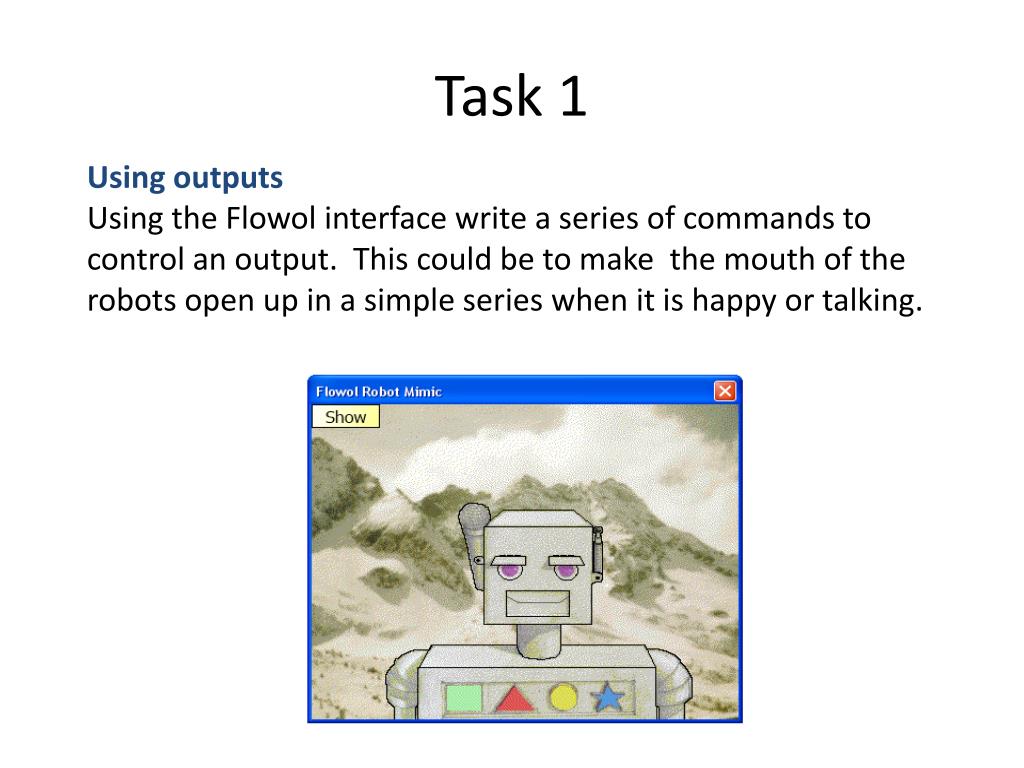 Task 1

Using outputs
Using the Flowol interface write a series of commands to control an output. This could be to make the mouth of the robots open up in a simple series when it is happy or talking.

Flowol Robot Mimic
Show